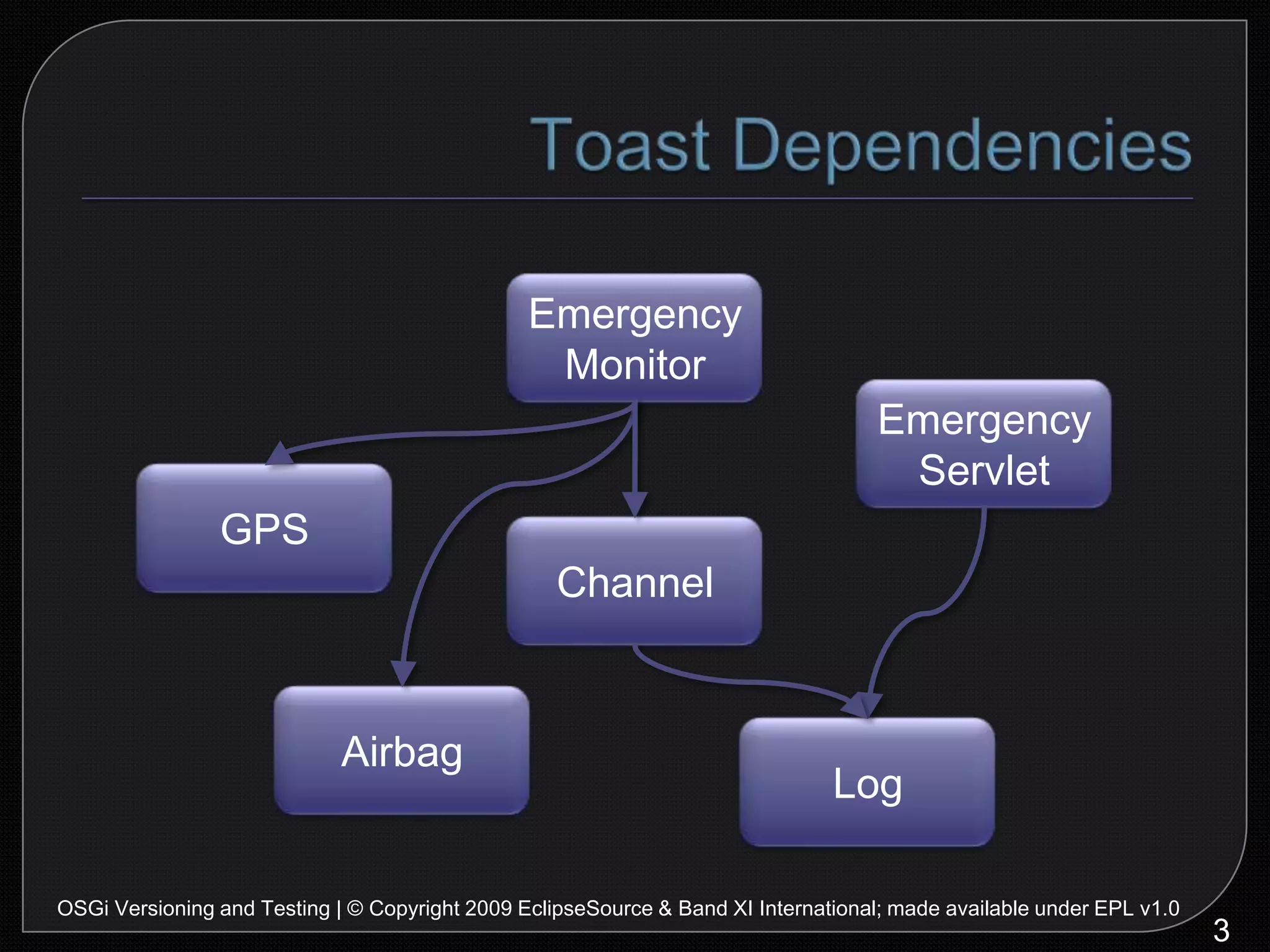 Toast Dependencies

Emergency Monitor

Emergency Servlet

GPS

Channel

Airbag

Log

OSGi Versioning and Testing | © Copyright 2009 EclipseSource & Band XI International; made available under EPL v1.0

3